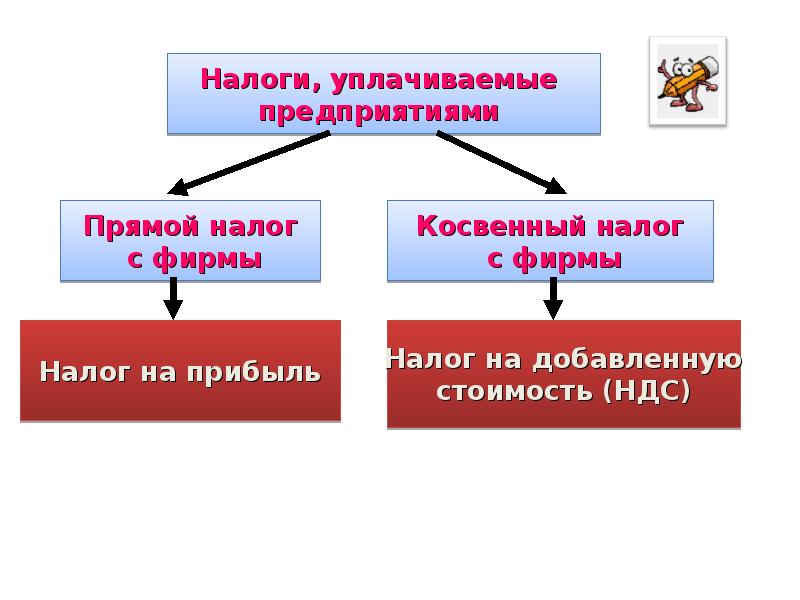 Налоги, уплачиваемые предприятиями

Прямой налог с фирмы

Косвенный налог с фирмы

Налог на прибыль

Налог на добавленную стоимость (НДС)